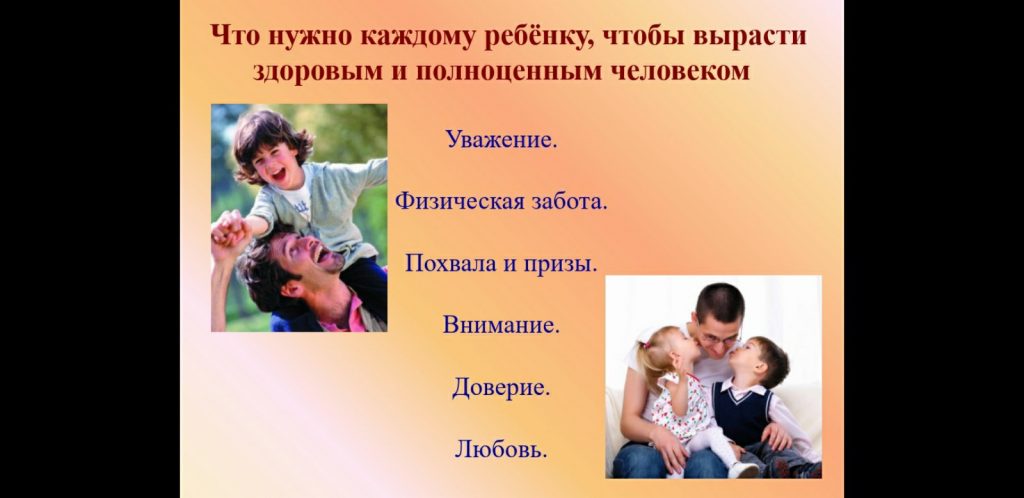 Что нужно каждому ребёнку, чтобы вырасти здоровым и полноценным человеком

Уважение.

Физическая забота.

Похвала и призы.

Внимание.

Доверие.

Любовь.